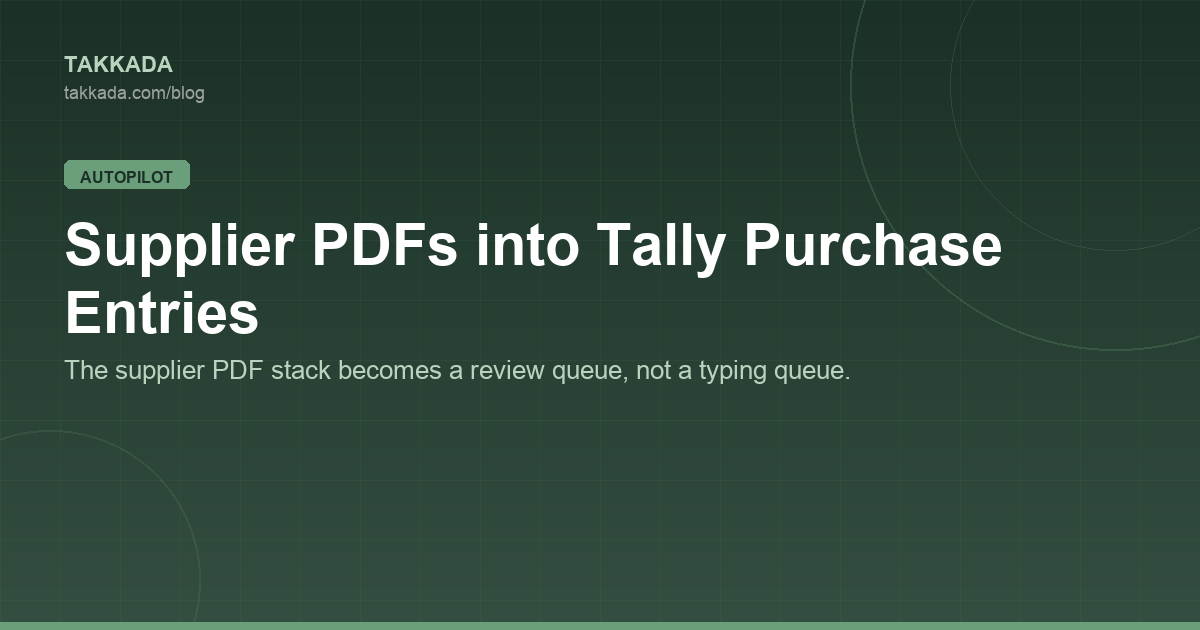 TAKKADA
takkada.com/blog

AUTOPILOT

Supplier PDFs into Tally Purchase Entries

The supplier PDF stack becomes a review queue, not a typing queue.